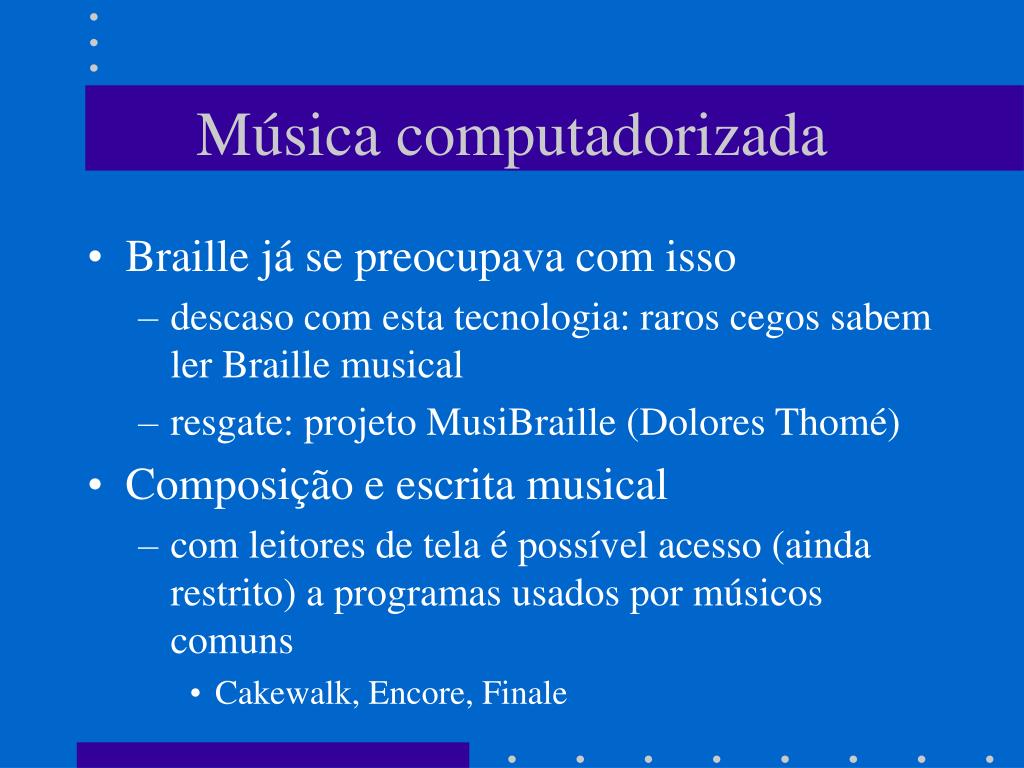 Música computadorizada

• Braille já se preocupava com isso
– descaso com esta tecnologia: raros cegos sabem ler Braille musical
– resgate: projeto MusiBraille (Dolores Thomé)
• Composição e escrita musical
– com leitores de tela é possível acesso (ainda restrito) a programas usados por músicos comuns
• Cakewalk, Encore, Finale